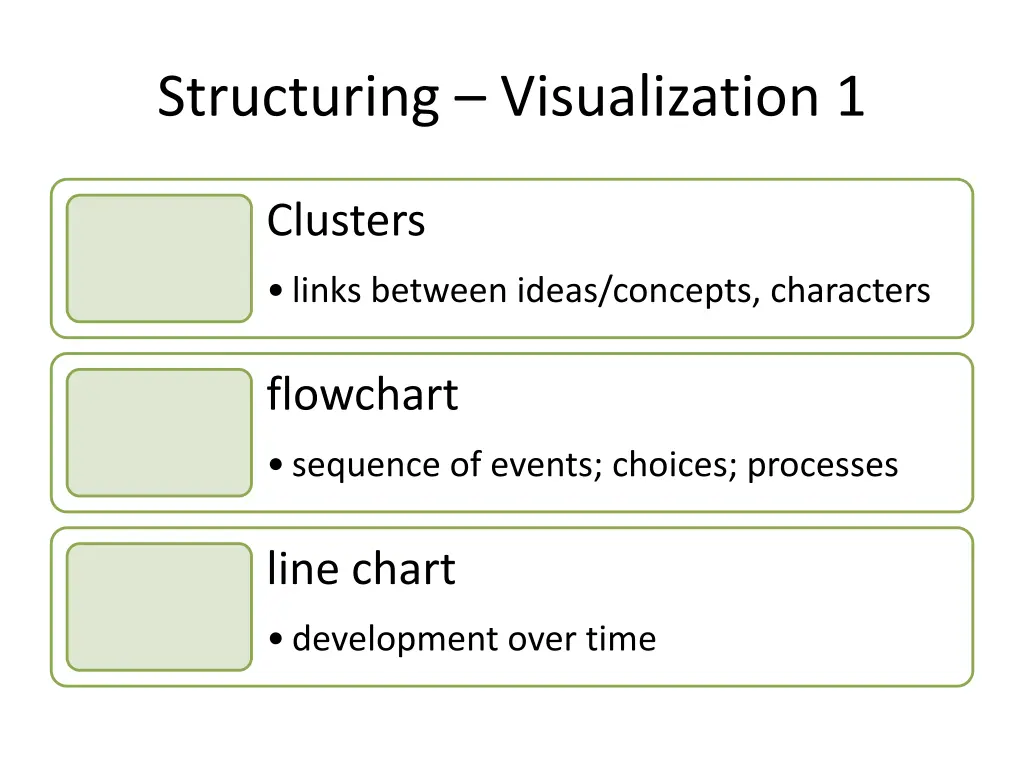 Structuring – Visualization 1

Clusters

• links between ideas/concepts, characters

flowchart

• sequence of events; choices; processes

line chart

• development over time